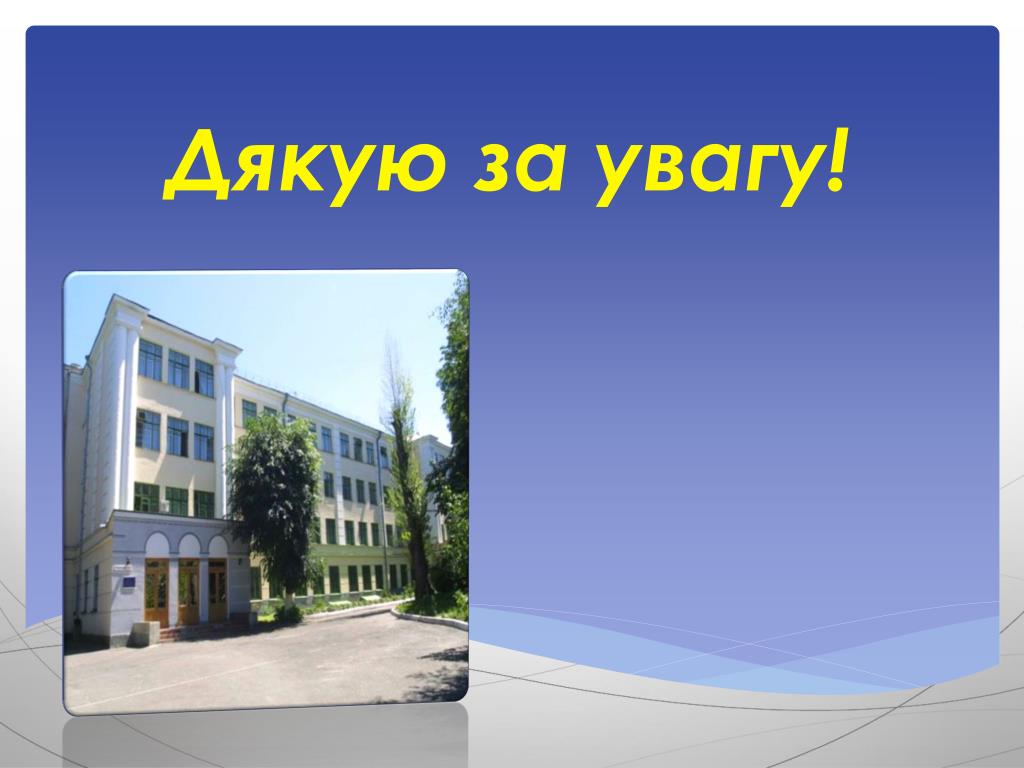 Дякую за увагу!